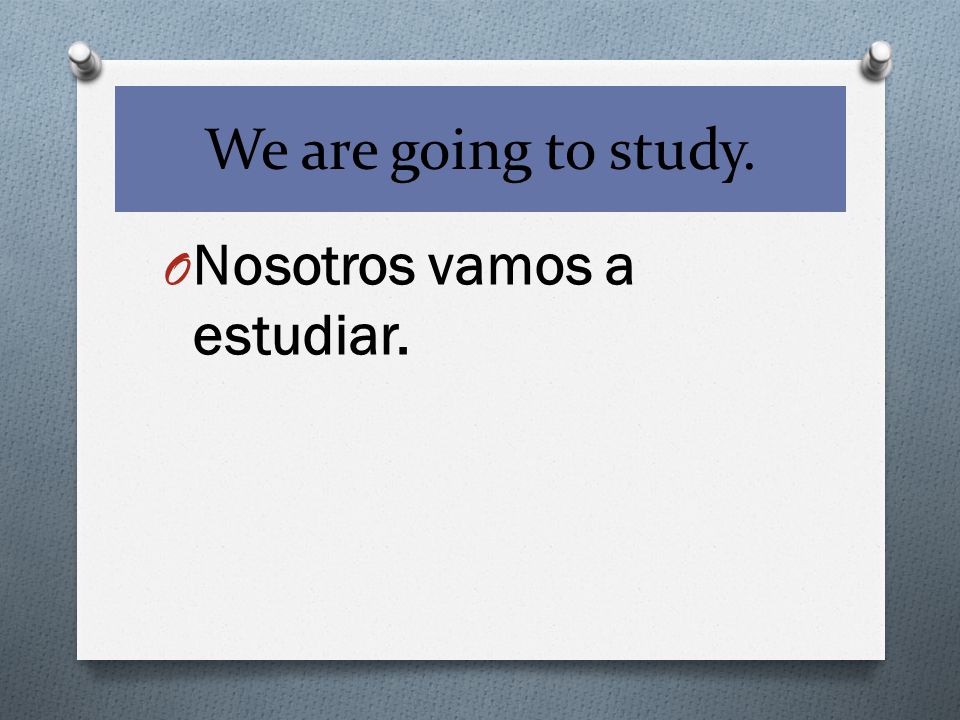 We are going to study.

Nosotros vamos a estudiar.